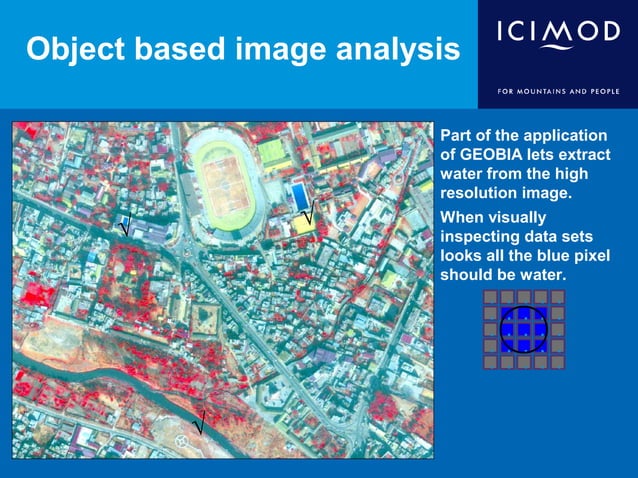 Object based image analysis

ICIMOD

FOR MOUNTAINS AND PEOPLE

Part of the application of GEOBIA lets extract water from the high resolution image.

When visually inspecting data sets looks all the blue pixel should be water.

√

√

√